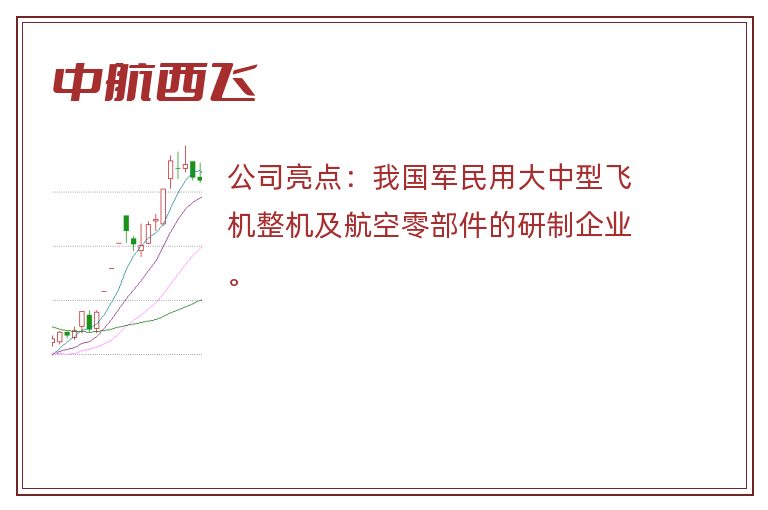 中航西飞

公司亮点：我国军民用大中型飞机整机及航空零部件的研制企业。